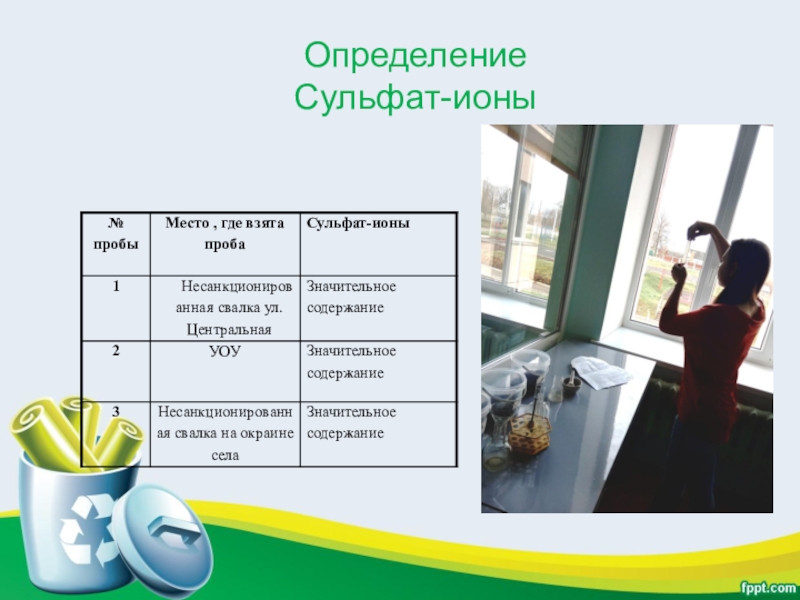 Определение
Сульфат-ионы

| № пробы | Место , где взята проба | Сульфат-ионы |
|---|---|---|
| 1 | Несанкционированная свалка ул. Центральная | Значительное содержание |
| 2 | УОУ | Значительное содержание |
| 3 | Несанкционированная свалка на окраине села | Значительное содержание |

fppt.com